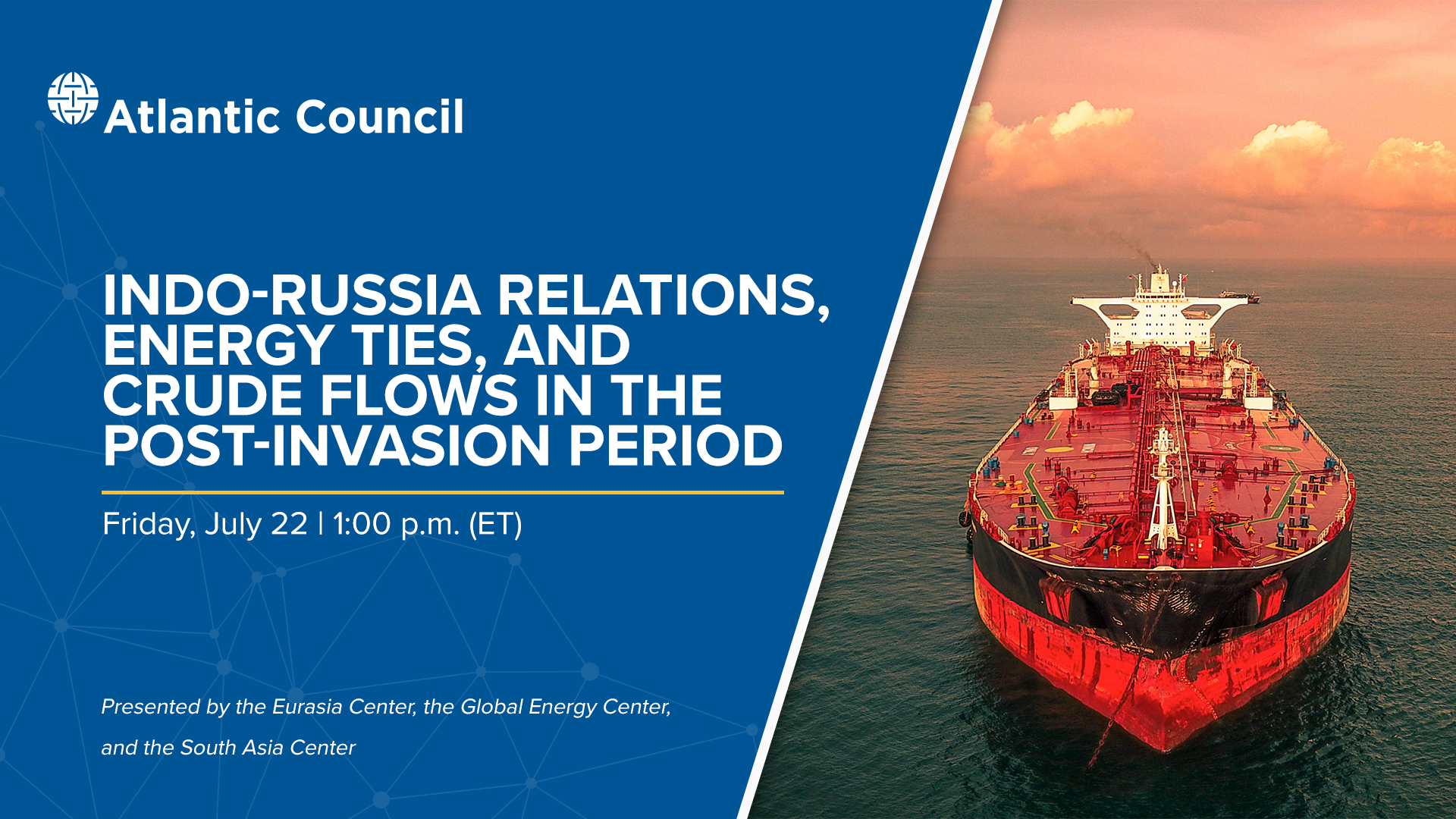 Atlantic Council

INDO-RUSSIA RELATIONS, ENERGY TIES, AND CRUDE FLOWS IN THE POST-INVASION PERIOD

Friday, July 22 | 1:00 p.m. (ET)

Presented by the Eurasia Center, the Global Energy Center, and the South Asia Center